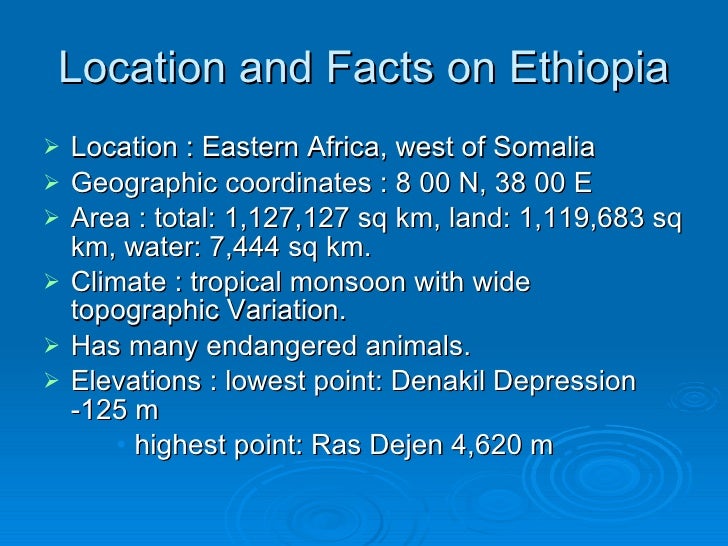 Location and Facts on Ethiopia

➢ Location : Eastern Africa, west of Somalia
➢ Geographic coordinates : 8 00 N, 38 00 E
➢ Area : total: 1,127,127 sq km, land: 1,119,683 sq km, water: 7,444 sq km.
➢ Climate : tropical monsoon with wide topographic Variation.
➢ Has many endangered animals.
➢ Elevations : lowest point: Denakil Depression -125 m
• highest point: Ras Dejen 4,620 m